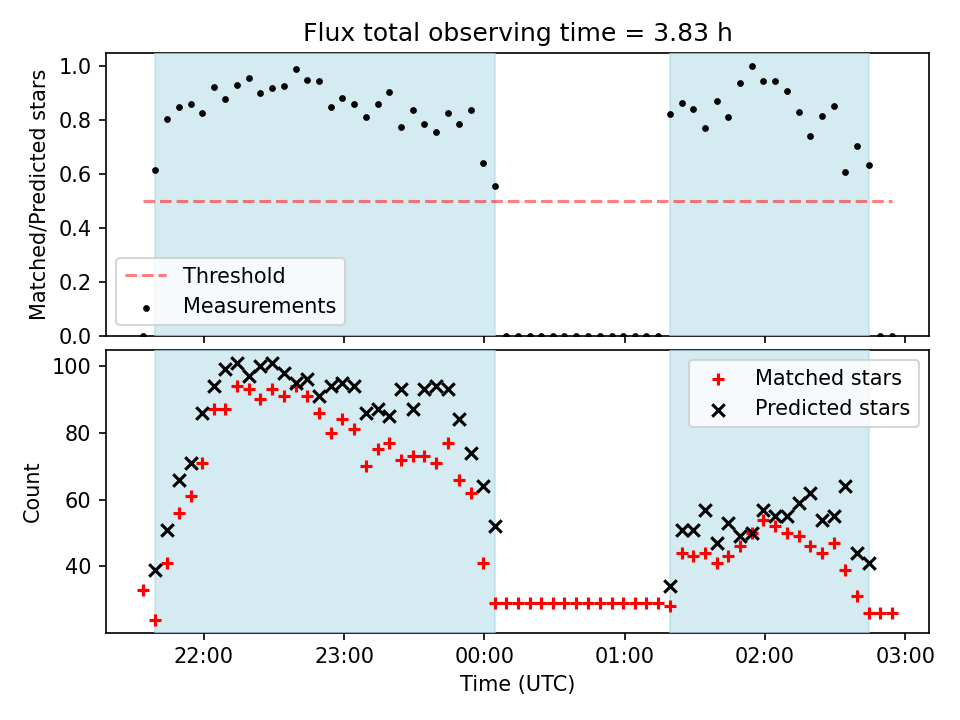 Flux total observing time = 3.83 h

Matched/Predicted stars

1.0
0.8
0.6
0.4
0.2
0.0

Threshold
Measurements

Count

100
80
60
40

Matched stars
Predicted stars

22:00
23:00
00:00
01:00
02:00
03:00

Time (UTC)